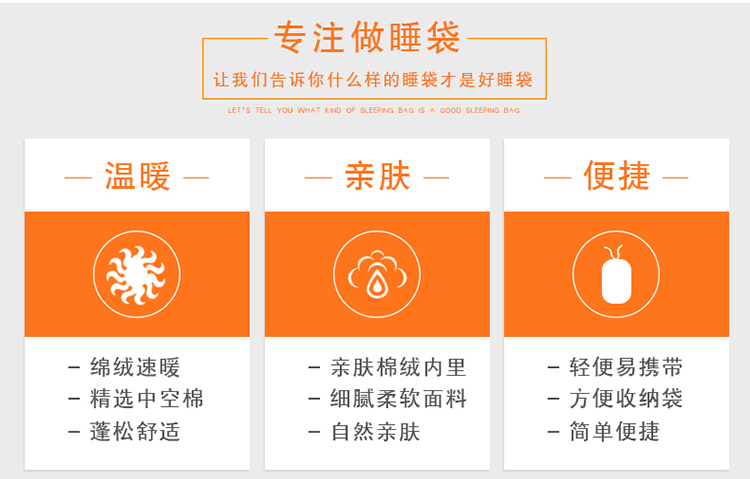 专注做睡袋

让我们告诉你什么样的睡袋才是好睡袋

LET'S TELL YOU WHAT KIND OF SLEEPING BAG IS A GOOD SLEEPING BAG

— 温暖 —

- 绵绒速暖
- 精选中空棉
- 蓬松舒适

— 亲肤 —

- 亲肤棉绒内里
- 细腻柔软面料
- 自然亲肤

— 便捷 —

- 轻便易携带
- 方便收纳袋
- 简单便捷